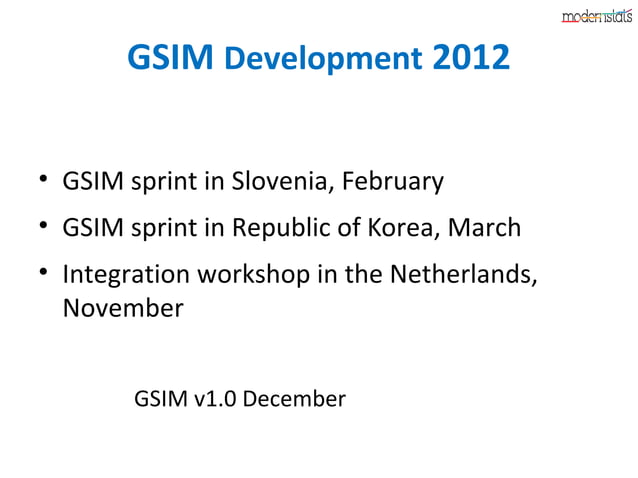 modernstats

GSIM Development 2012

• GSIM sprint in Slovenia, February
• GSIM sprint in Republic of Korea, March
• Integration workshop in the Netherlands, November

GSIM v1.0 December